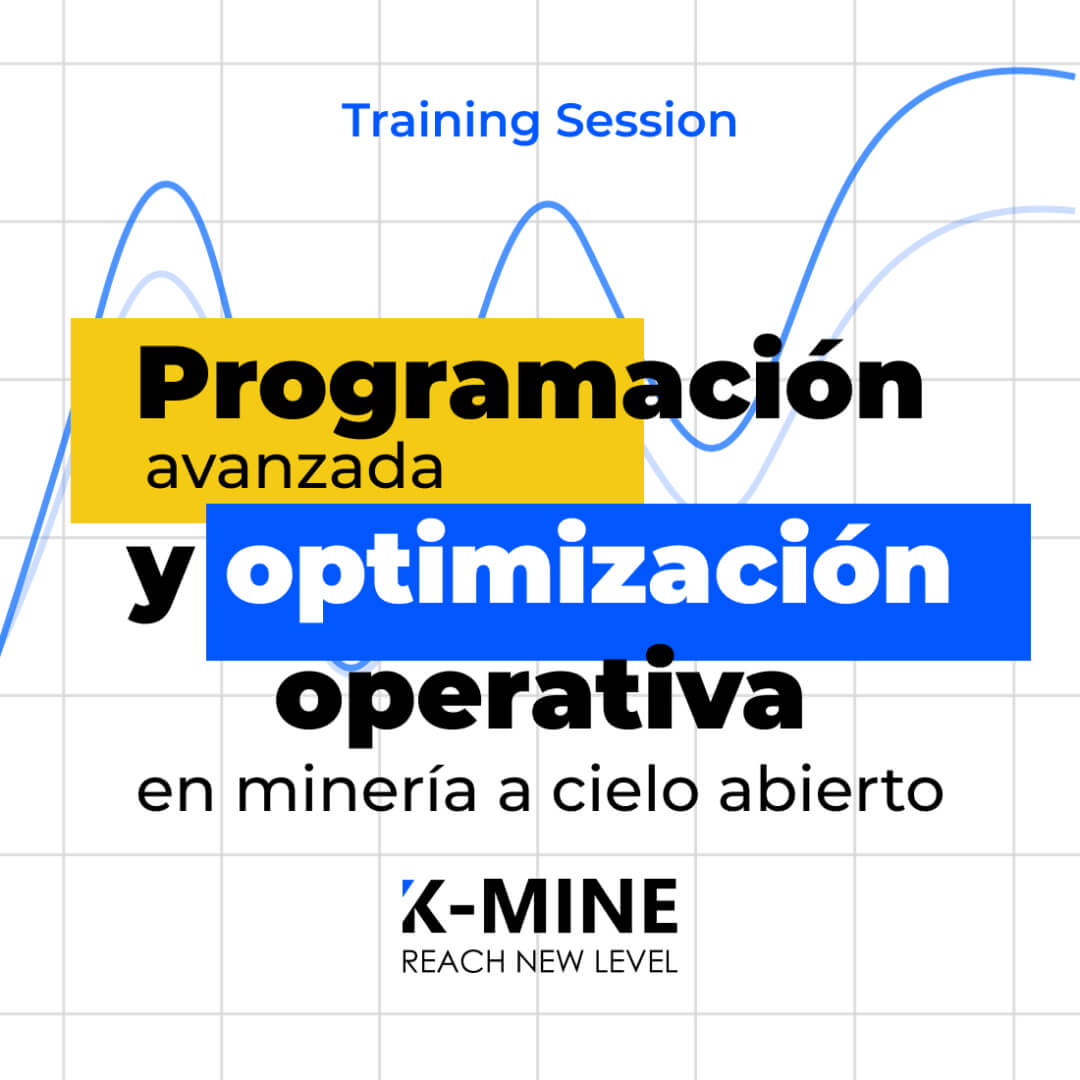 Training Session

Programación
avanzada
y optimización
operativa
en minería a cielo abierto

K-MINE
REACH NEW LEVEL